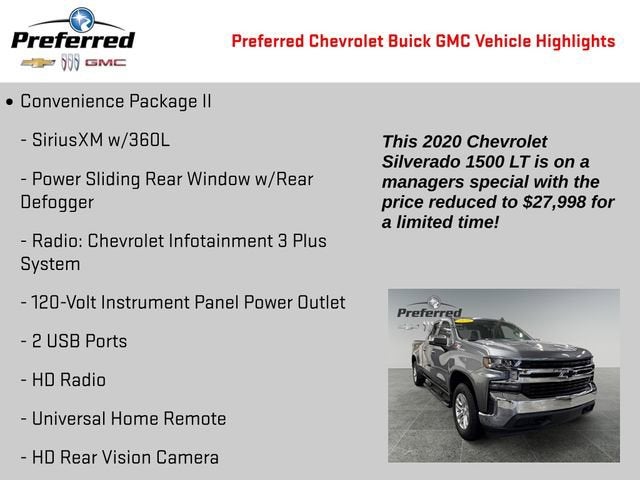 Preferred
GMC

Preferred Chevrolet Buick GMC Vehicle Highlights

• Convenience Package II

- SiriusXM w/360L

- Power Sliding Rear Window w/Rear Defogger

- Radio: Chevrolet Infotainment 3 Plus System

- 120-Volt Instrument Panel Power Outlet

- 2 USB Ports

- HD Radio

- Universal Home Remote

- HD Rear Vision Camera

This 2020 Chevrolet Silverado 1500 LT is on a managers special with the price reduced to $27,998 for a limited time!

Preferred